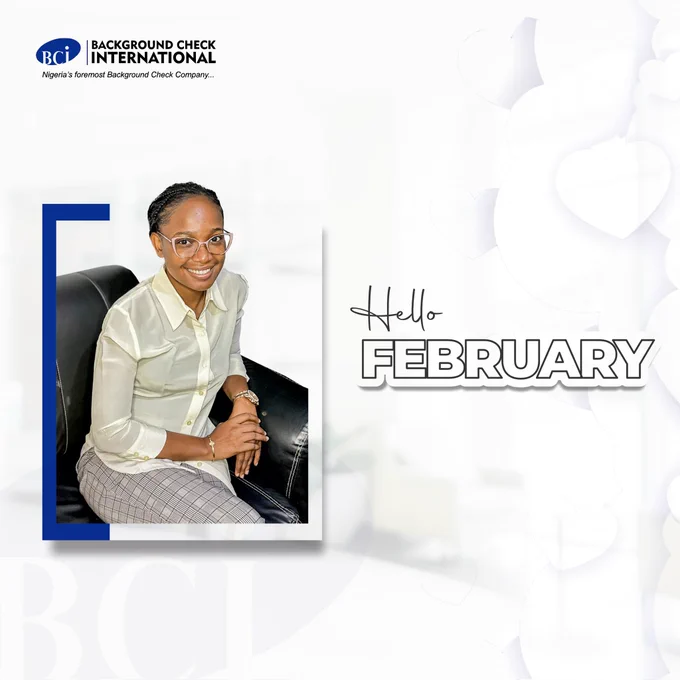 BCI BACKGROUND CHECK INTERNATIONAL
Nigeria's foremost Background Check Company...

Hello
FEBRUARY

BCI